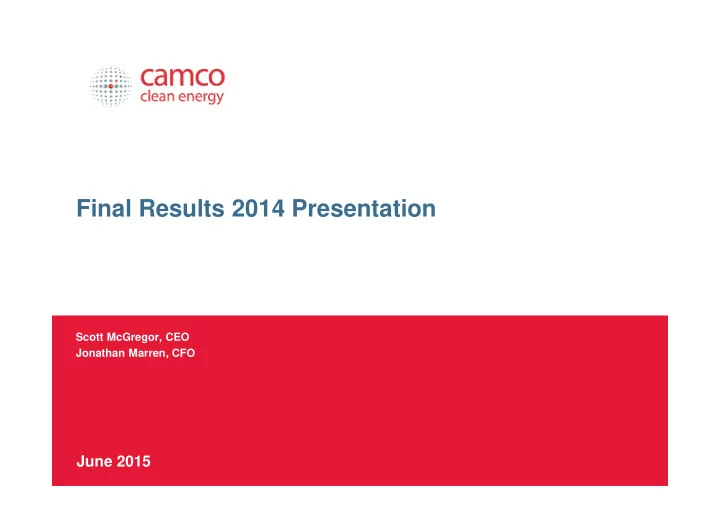 camco
clean energy

Final Results 2014 Presentation

Scott McGregor, CEO
Jonathan Marren, CFO

June 2015